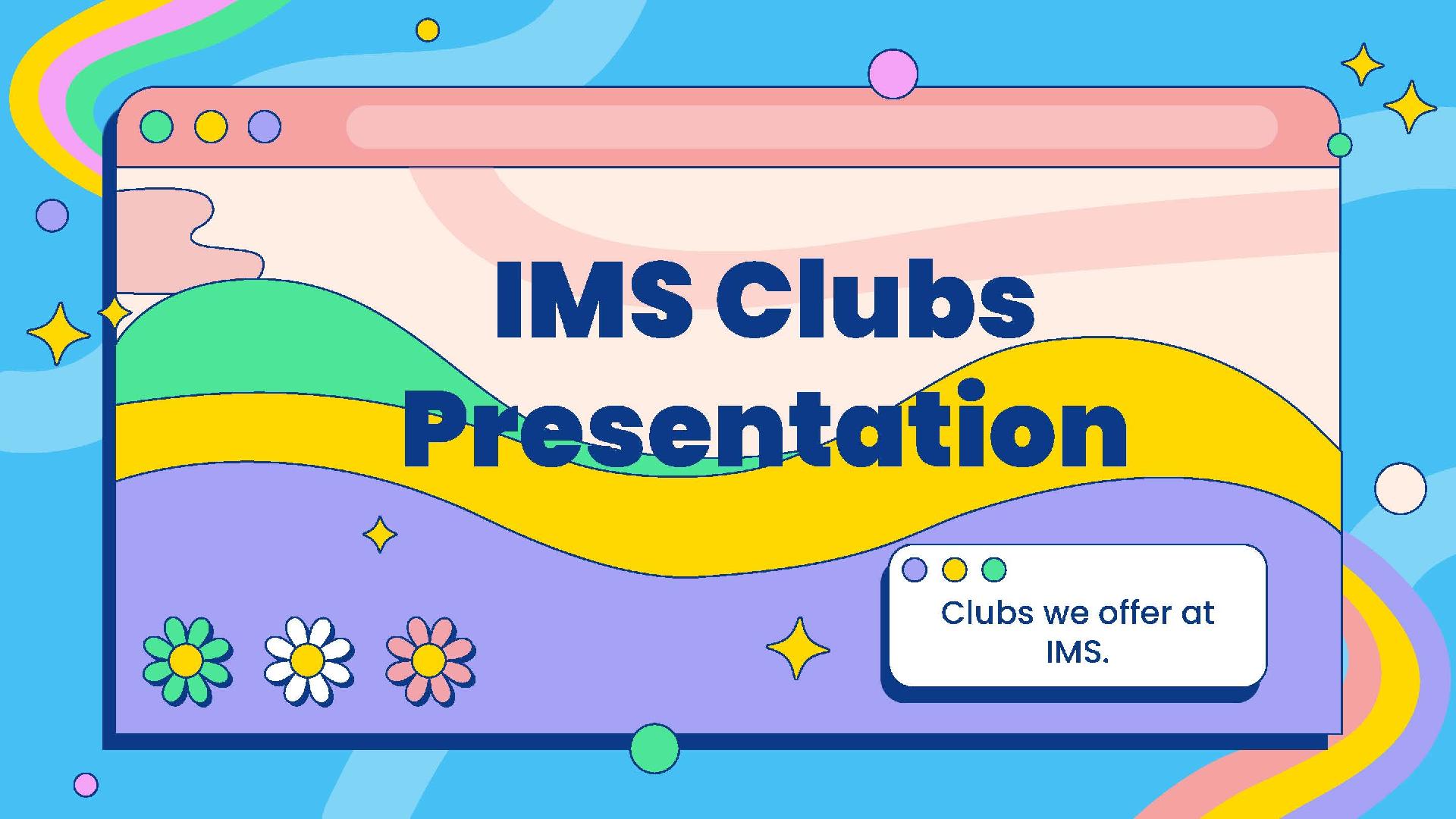 IMS Clubs Presentation

Clubs we offer at IMS.